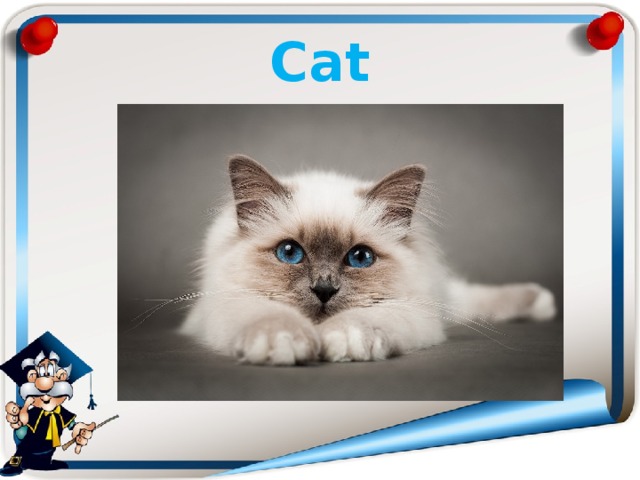 Cat